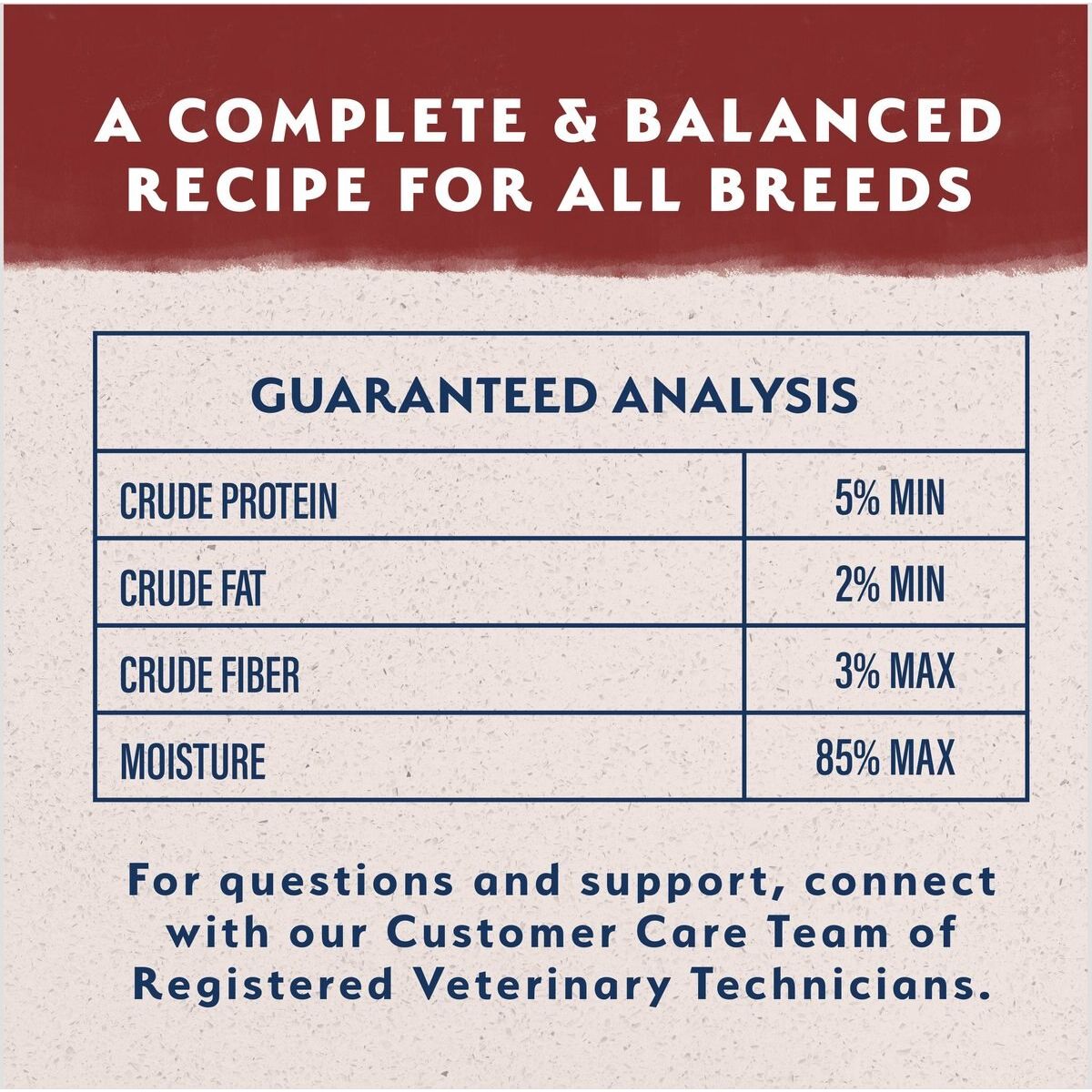 A COMPLETE & BALANCED RECIPE FOR ALL BREEDS

| GUARANTEED ANALYSIS | |
|---|---|
| CRUDE PROTEIN | 5% MIN |
| CRUDE FAT | 2% MIN |
| CRUDE FIBER | 3% MAX |
| MOISTURE | 85% MAX |

For questions and support, connect with our Customer Care Team of Registered Veterinary Technicians.